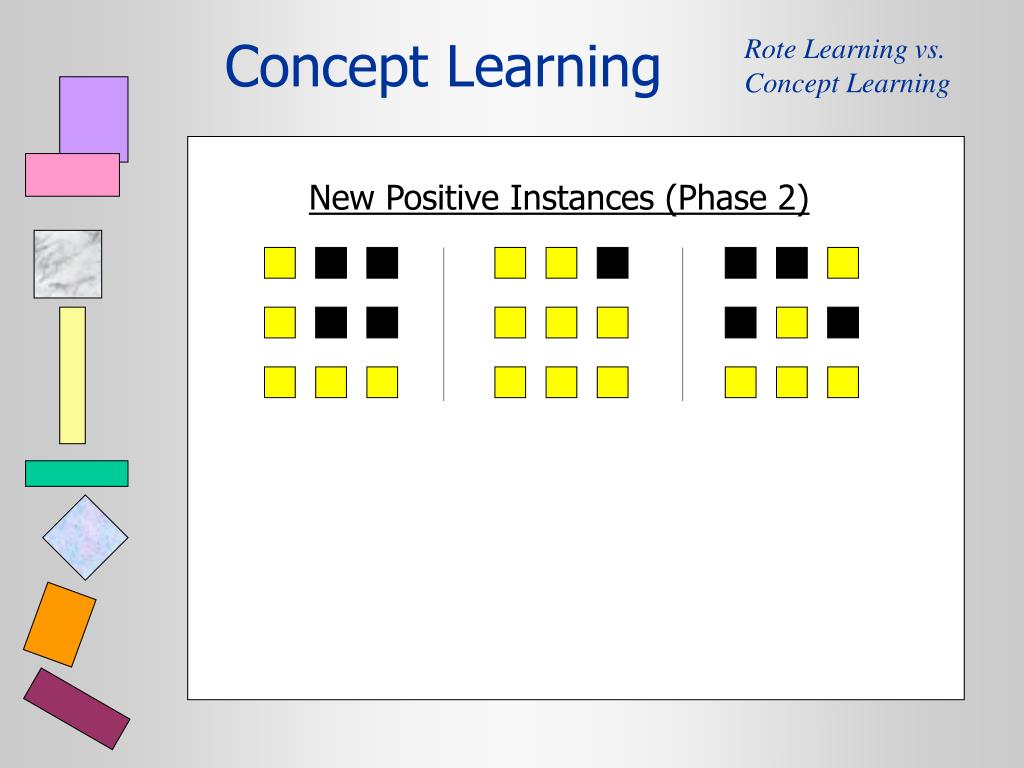 Concept Learning

Rote Learning vs. Concept Learning

New Positive Instances (Phase 2)